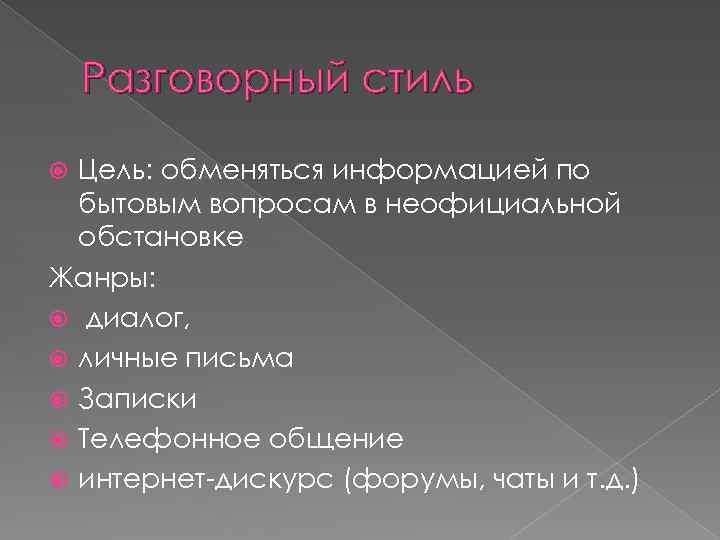 Разговорный стиль

Цель: обменяться информацией по бытовым вопросам в неофициальной обстановке

Жанры:

диалог,

личные письма

Записки

Телефонное общение

интернет-дискурс (форумы, чаты и т.д.)